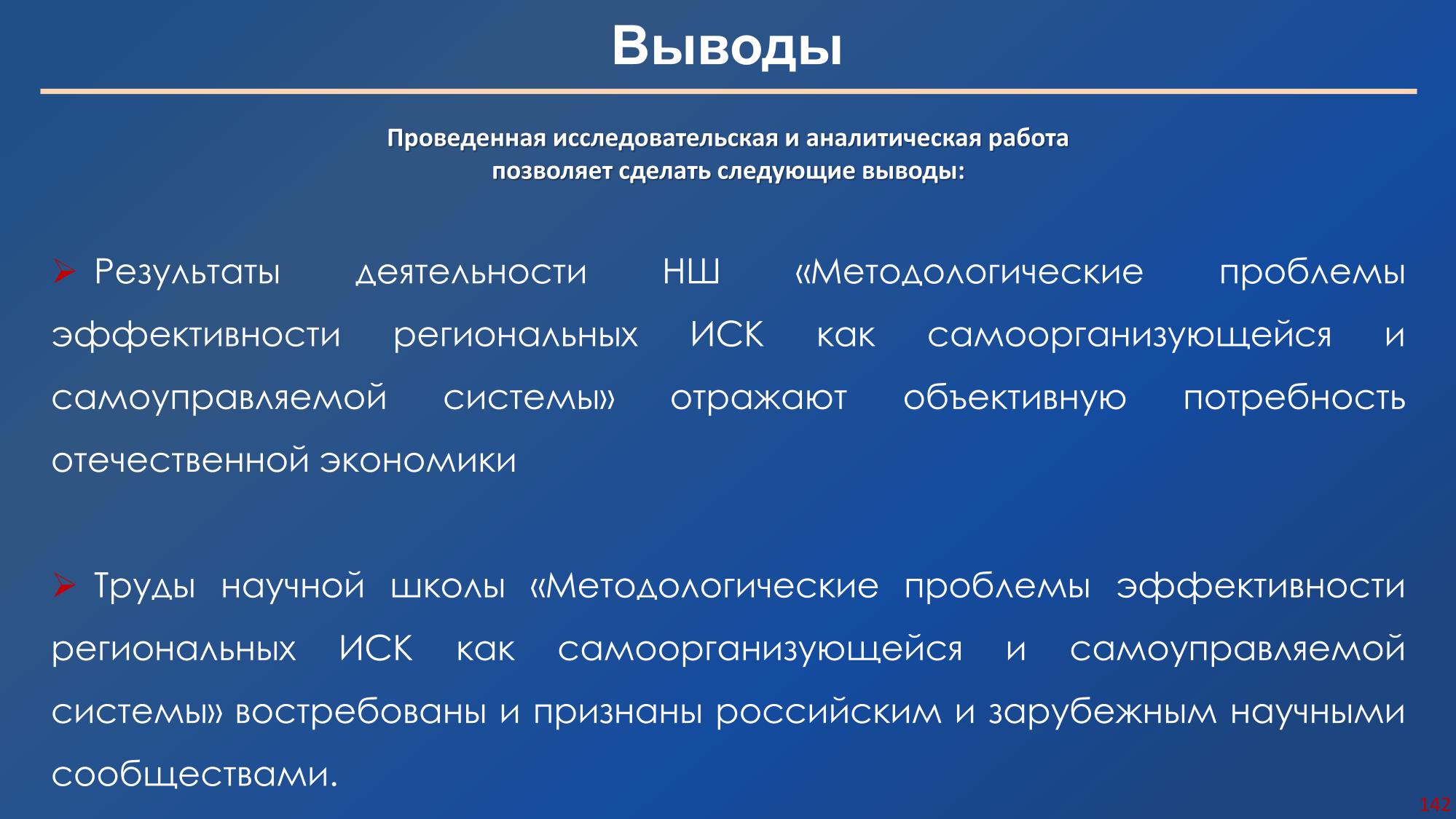 Выводы

Проведенная исследовательская и аналитическая работа позволяет сделать следующие выводы:

➢ Результаты деятельности НШ «Методологические проблемы эффективности региональных ИСК как самоорганизующейся и самоуправляемой системы» отражают объективную потребность отечественной экономики

➢ Труды научной школы «Методологические проблемы эффективности региональных ИСК как самоорганизующейся и самоуправляемой системы» востребованы и признаны российским и зарубежным научными сообществами.

142